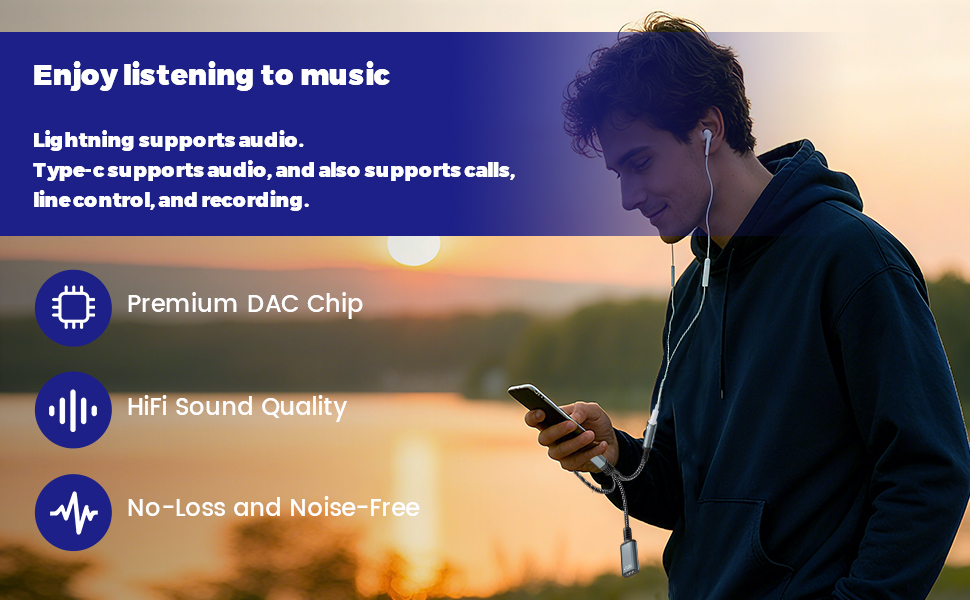 Enjoy listening to music

Lightning supports audio.
Type-c supports audio, and also supports calls, line control, and recording.

Premium DAC Chip

HiFi Sound Quality

No-Loss and Noise-Free